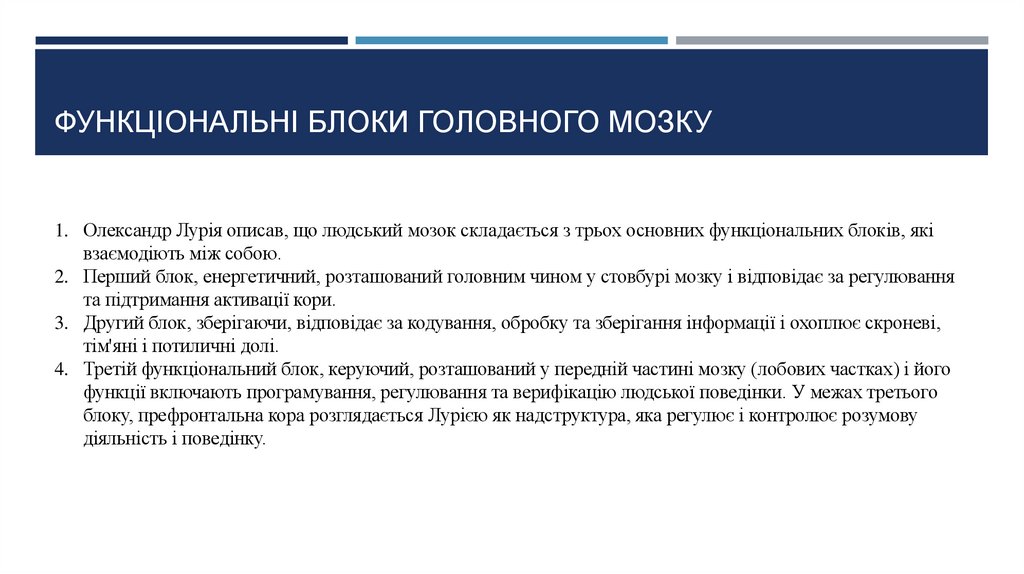 ФУНКЦІОНАЛЬНІ БЛОКИ ГОЛОВНОГО МОЗКУ

1. Олександр Лурія описав, що людський мозок складається з трьох основних функціональних блоків, які взаємодіють між собою.
2. Перший блок, енергетичний, розташований головним чином у стовбурі мозку і відповідає за регулювання та підтримання активації кори.
3. Другий блок, зберігаючи, відповідає за кодування, обробку та зберігання інформації і охоплює скроневі, тім'яні і потиличні долі.
4. Третій функціональний блок, керуючий, розташований у передній частині мозку (лобових частках) і його функції включають програмування, регулювання та верифікацію людської поведінки. У межах третього блоку, префронтальна кора розглядається Лурією як надструктура, яка регулює і контролює розумову діяльність і поведінку.